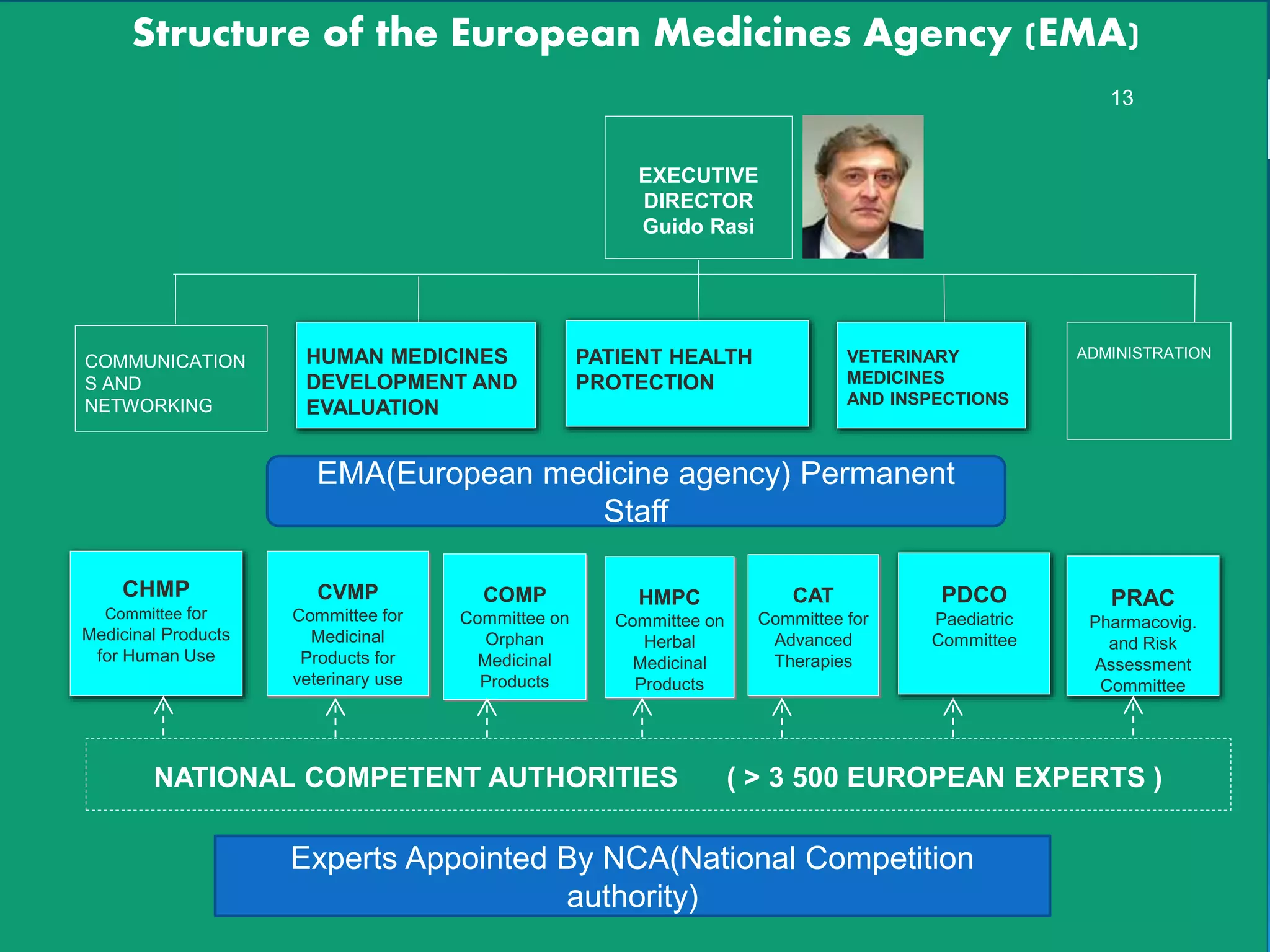 Structure of the European Medicines Agency (EMA)

13

EXECUTIVE DIRECTOR Guido Rasi

COMMUNICATIONS AND NETWORKING

HUMAN MEDICINES DEVELOPMENT AND EVALUATION

PATIENT HEALTH PROTECTION

VETERINARY MEDICINES AND INSPECTIONS

ADMINISTRATION

EMA(European medicine agency) Permanent Staff

CHMP
Committee for Medicinal Products for Human Use

CVMP
Committee for Medicinal Products for veterinary use

COMP
Committee on Orphan Medicinal Products

HMPC
Committee on Herbal Medicinal Products

CAT
Committee for Advanced Therapies

PDCO
Paediatric Committee

PRAC
Pharmacovig. and Risk Assessment Committee

NATIONAL COMPETENT AUTHORITIES ( > 3 500 EUROPEAN EXPERTS )

Experts Appointed By NCA(National Competition authority)